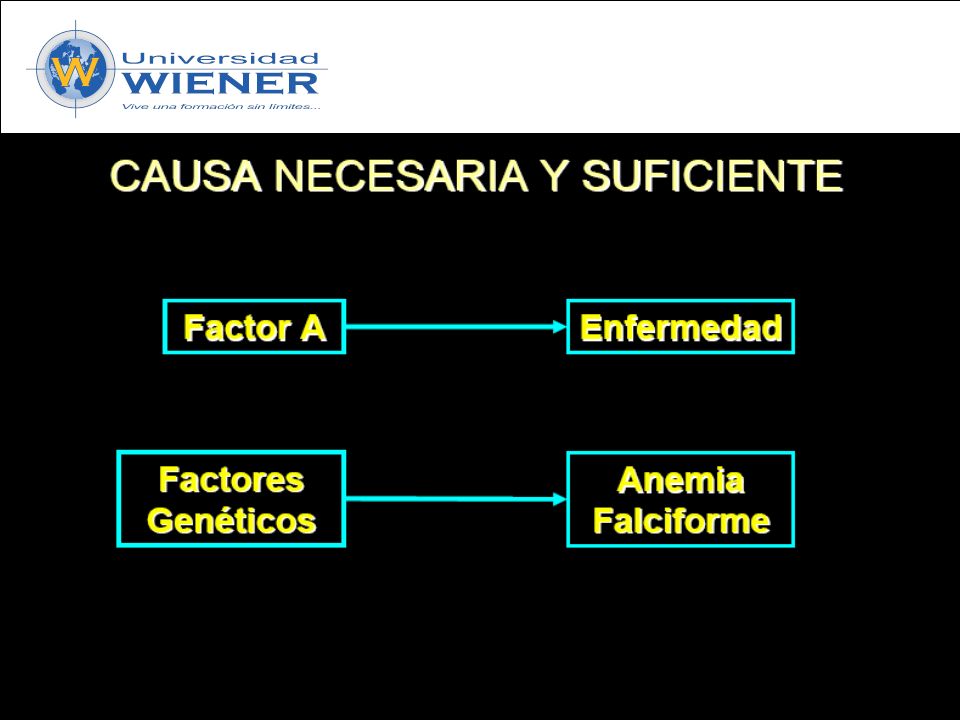 W Universidad WIENER
Vive una formación sin límites...

CAUSA NECESARIA Y SUFICIENTE

Factor A

Enfermedad

Factores Genéticos

Anemia Falciforme